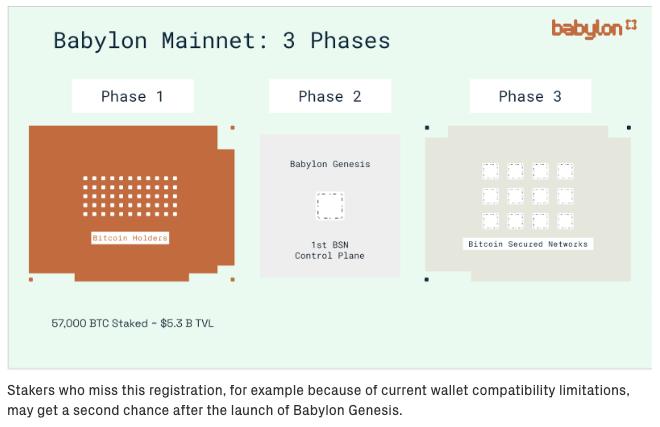 Babylon Mainnet: 3 Phases

babylon

Phase 1

Phase 2

Phase 3

Bitcoin Holders

Babylon Genesis

1st BSN Control Plane

Bitcoin Secured Networks

57,000 BTC Staked ~ $5.3 B TVL

Stakers who miss this registration, for example because of current wallet compatibility limitations, may get a second chance after the launch of Babylon Genesis.